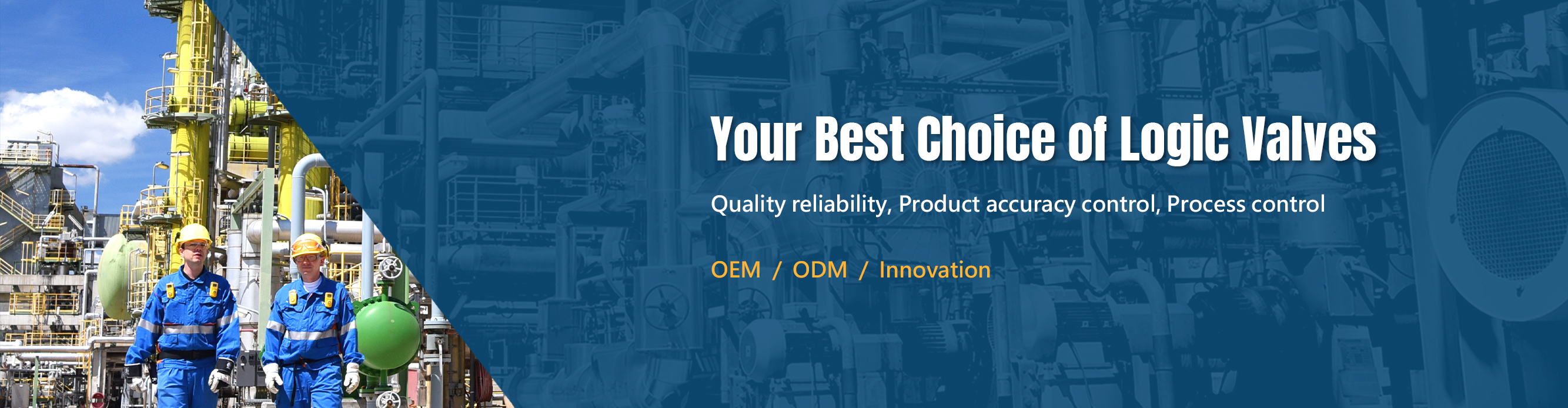 Your Best Choice of Logic Valves

Quality reliability, Product accuracy control, Process control

OEM / ODM / Innovation